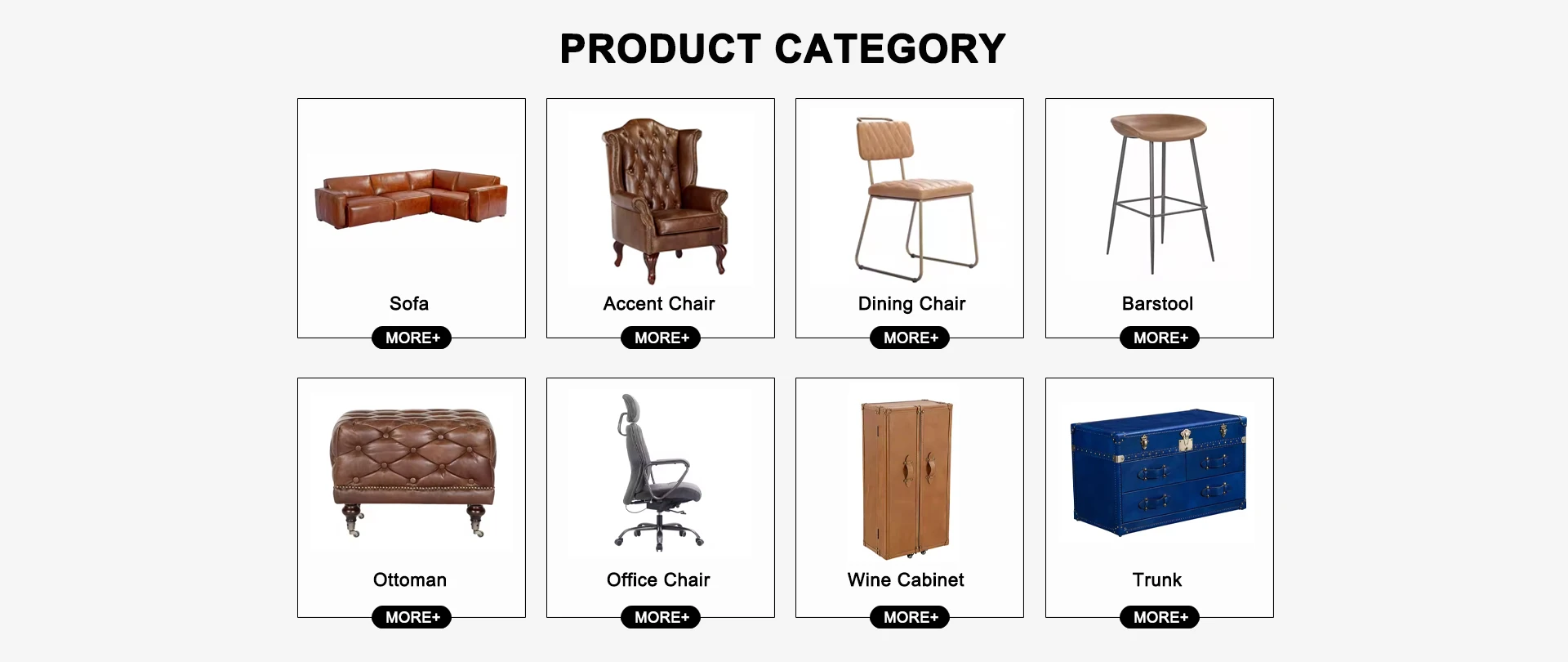 PRODUCT CATEGORY

Sofa
MORE+

Accent Chair
MORE+

Dining Chair
MORE+

Barstool
MORE+

Ottoman
MORE+

Office Chair
MORE+

Wine Cabinet
MORE+

Trunk
MORE+